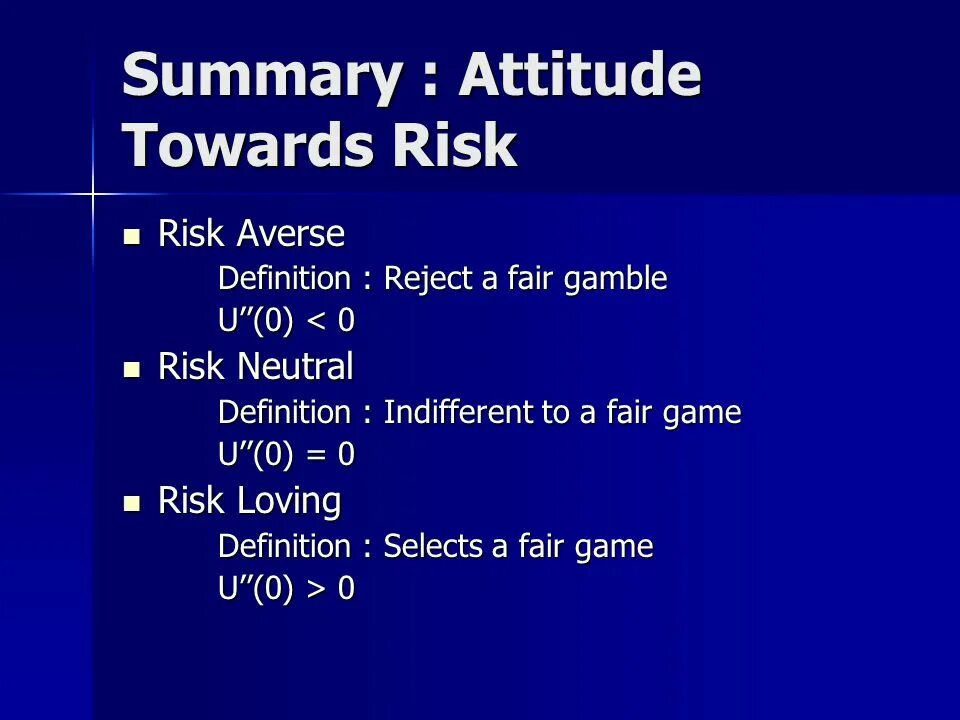 Summary : Attitude Towards Risk

- Risk Averse
  Definition : Reject a fair gamble
  $U''(0) < 0$
- Risk Neutral
  Definition : Indifferent to a fair game
  $U''(0) = 0$
- Risk Loving
  Definition : Selects a fair game
  $U''(0) > 0$